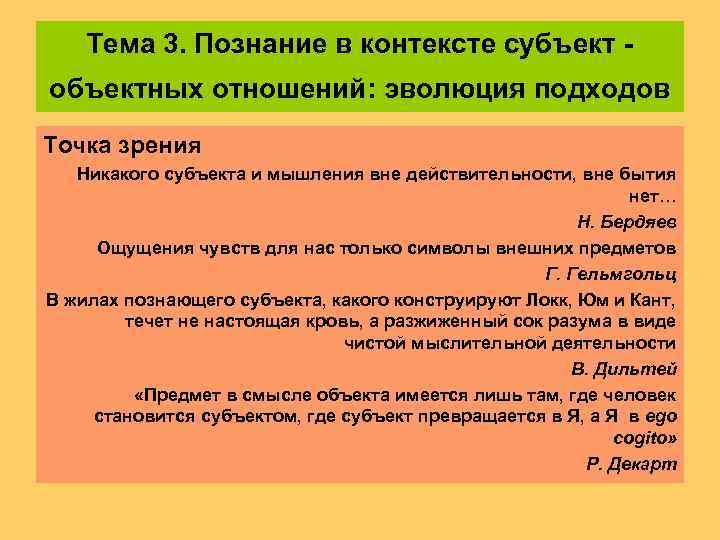 Тема 3. Познание в контексте субъект - объектных отношений: эволюция подходов

Точка зрения

Никакого субъекта и мышления вне действительности, вне бытия нет…

Н. Бердяев

Ощущения чувств для нас только символы внешних предметов

Г. Гельмгольц

В жилах познающего субъекта, какого конструируют Локк, Юм и Кант, течет не настоящая кровь, а разжиженный сок разума в виде чистой мыслительной деятельности

В. Дильтей

«Предмет в смысле объекта имеется лишь там, где человек становится субъектом, где субъект превращается в Я, а Я в ego cogito»

Р. Декарт